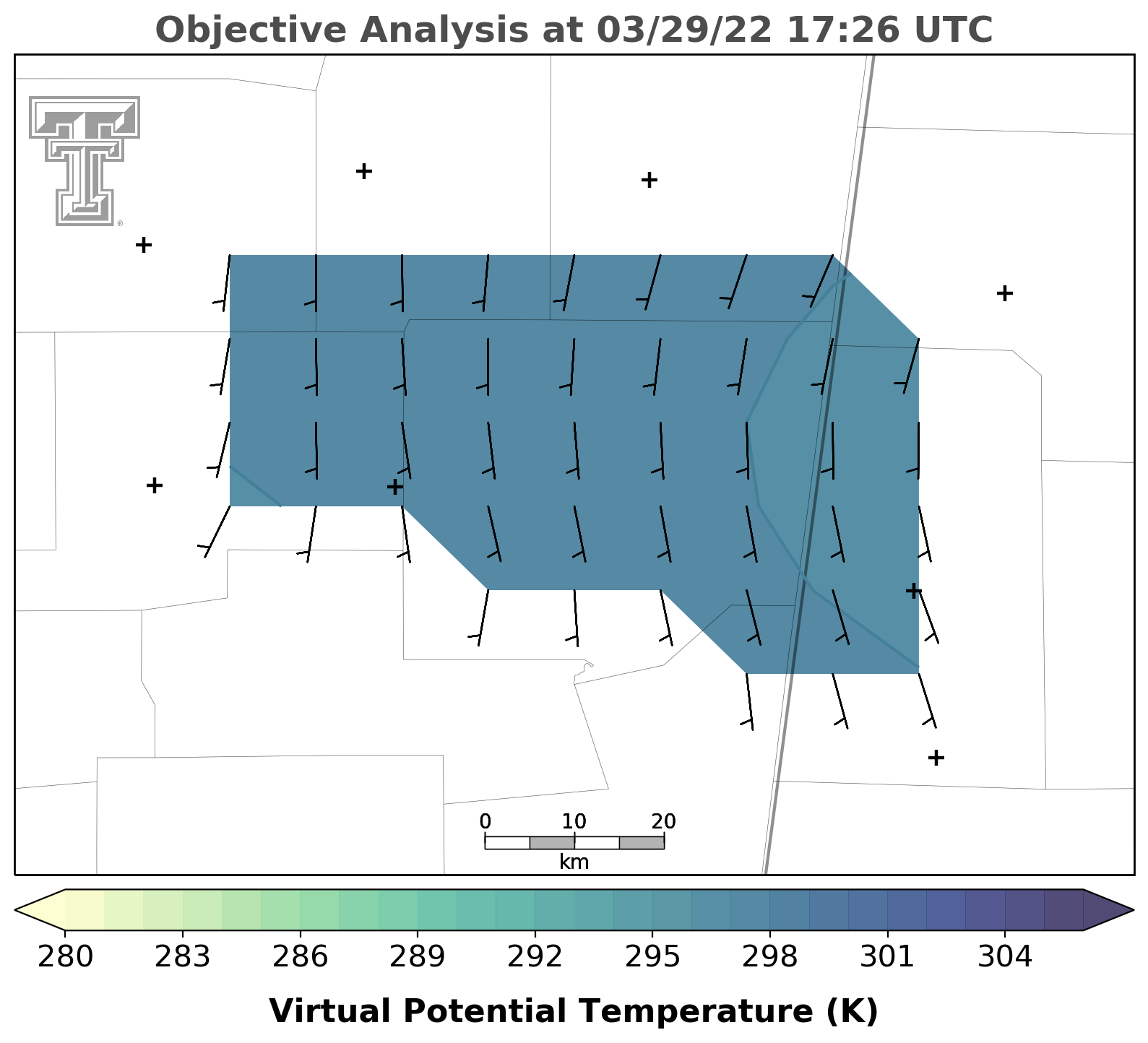 Objective Analysis at 03/29/22 17:26 UTC

0 10 20
km

280 283 286 289 292 295 298 301 304

Virtual Potential Temperature (K)